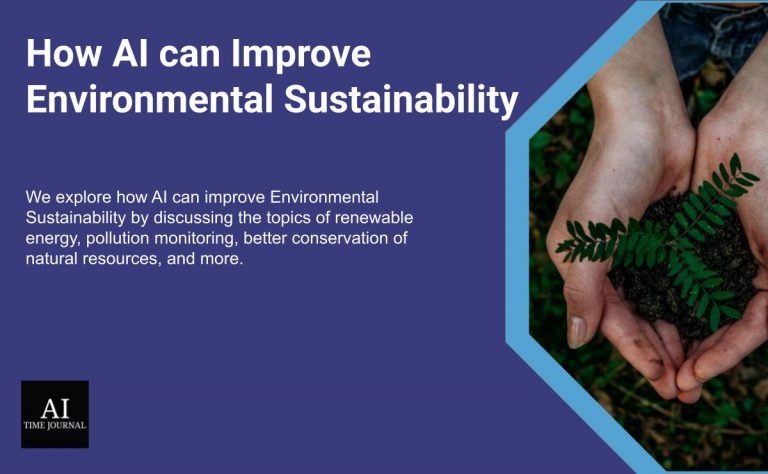 How AI can Improve Environmental Sustainability

We explore how AI can improve Environmental Sustainability by discussing the topics of renewable energy, pollution monitoring, better conservation of natural resources, and more.

AI
TIME JOURNAL